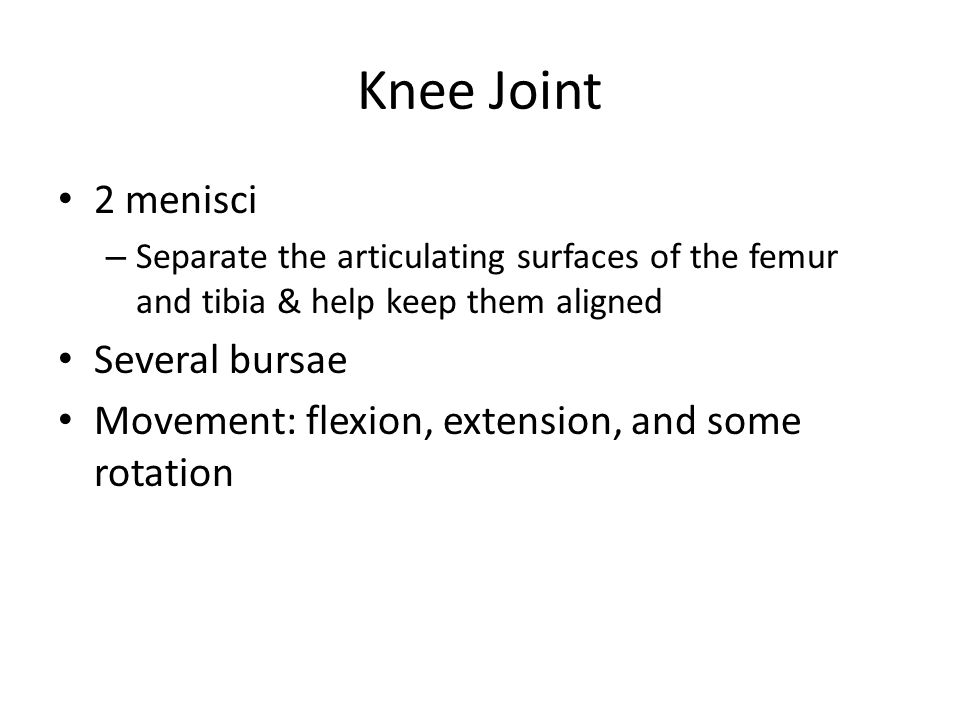 Knee Joint

• 2 menisci
– Separate the articulating surfaces of the femur and tibia & help keep them aligned
• Several bursae
• Movement: flexion, extension, and some rotation